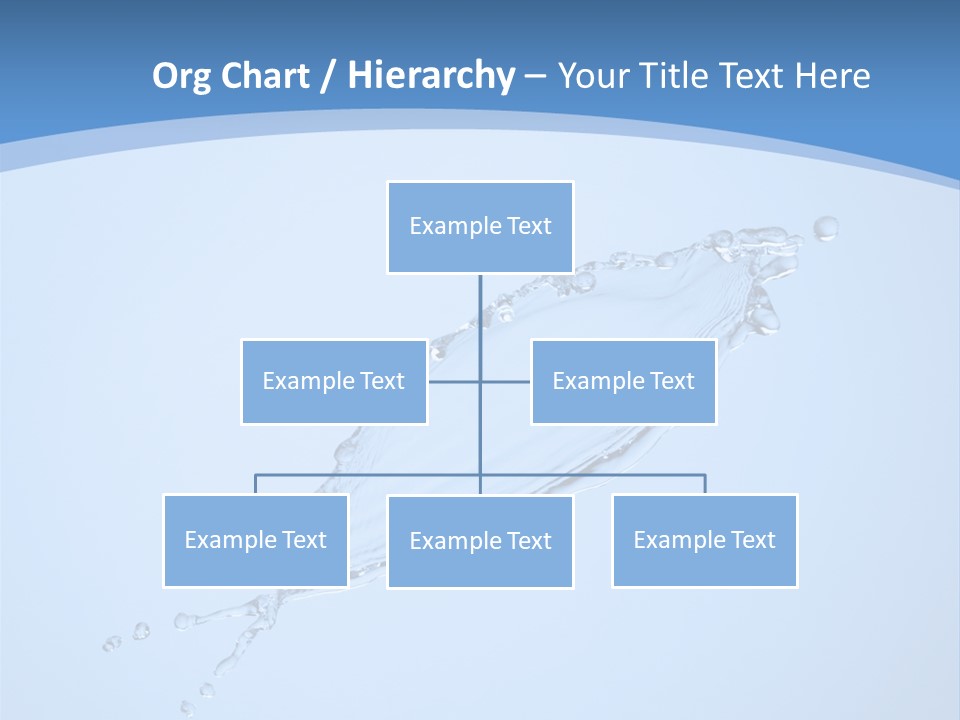 Org Chart / Hierarchy – Your Title Text Here

Example Text

Example Text

Example Text

Example Text

Example Text

Example Text